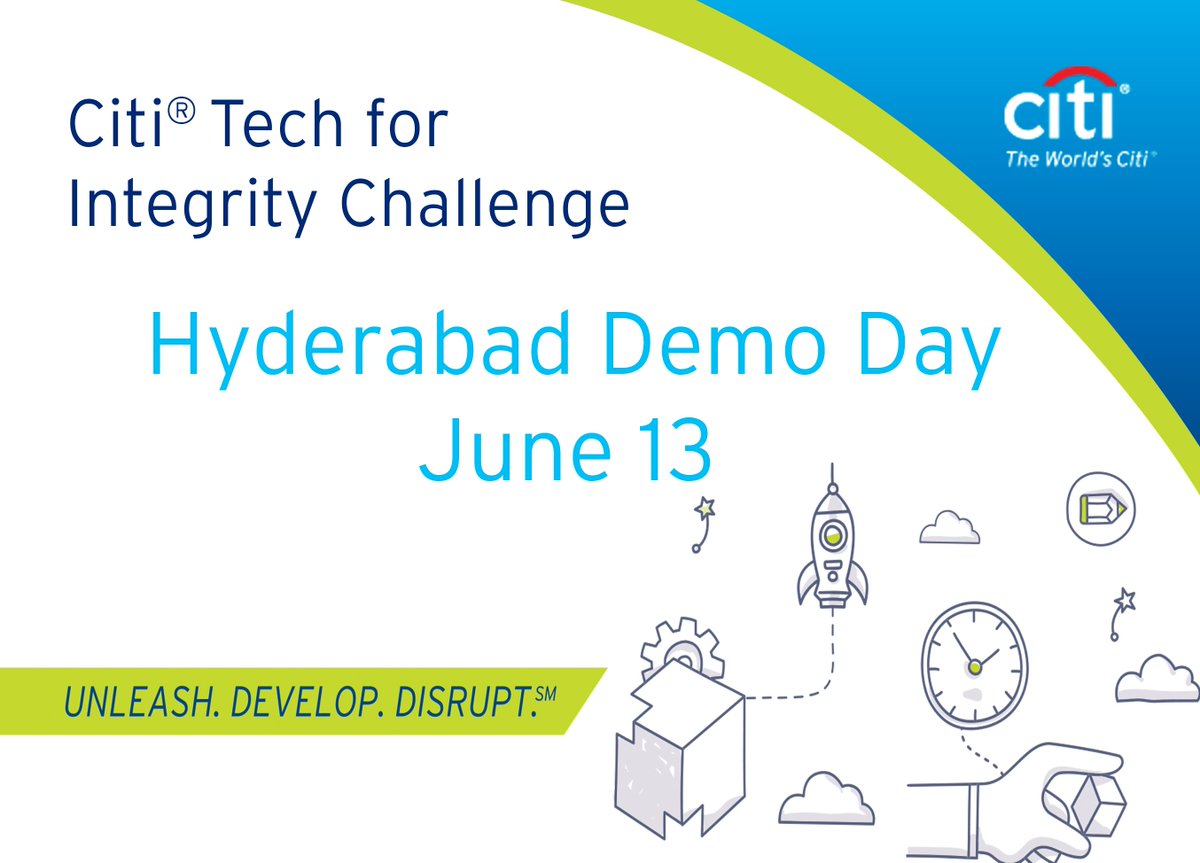 Citi® Tech for Integrity Challenge

citi®
The World's Citi®

Hyderabad Demo Day
June 13

UNLEASH. DEVELOP. DISRUPT.℠